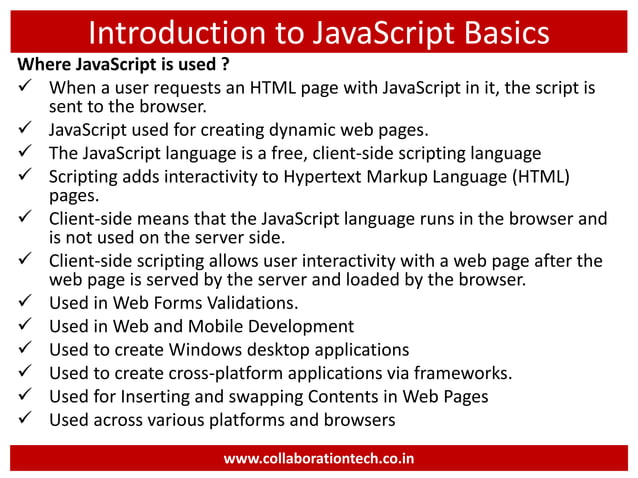 Introduction to JavaScript Basics

Where JavaScript is used ?

✓ When a user requests an HTML page with JavaScript in it, the script is sent to the browser.
✓ JavaScript used for creating dynamic web pages.
✓ The JavaScript language is a free, client-side scripting language
✓ Scripting adds interactivity to Hypertext Markup Language (HTML) pages.
✓ Client-side means that the JavaScript language runs in the browser and is not used on the server side.
✓ Client-side scripting allows user interactivity with a web page after the web page is served by the server and loaded by the browser.
✓ Used in Web Forms Validations.
✓ Used in Web and Mobile Development
✓ Used to create Windows desktop applications
✓ Used to create cross-platform applications via frameworks.
✓ Used for Inserting and swapping Contents in Web Pages
✓ Used across various platforms and browsers

www.collaborationtech.co.in